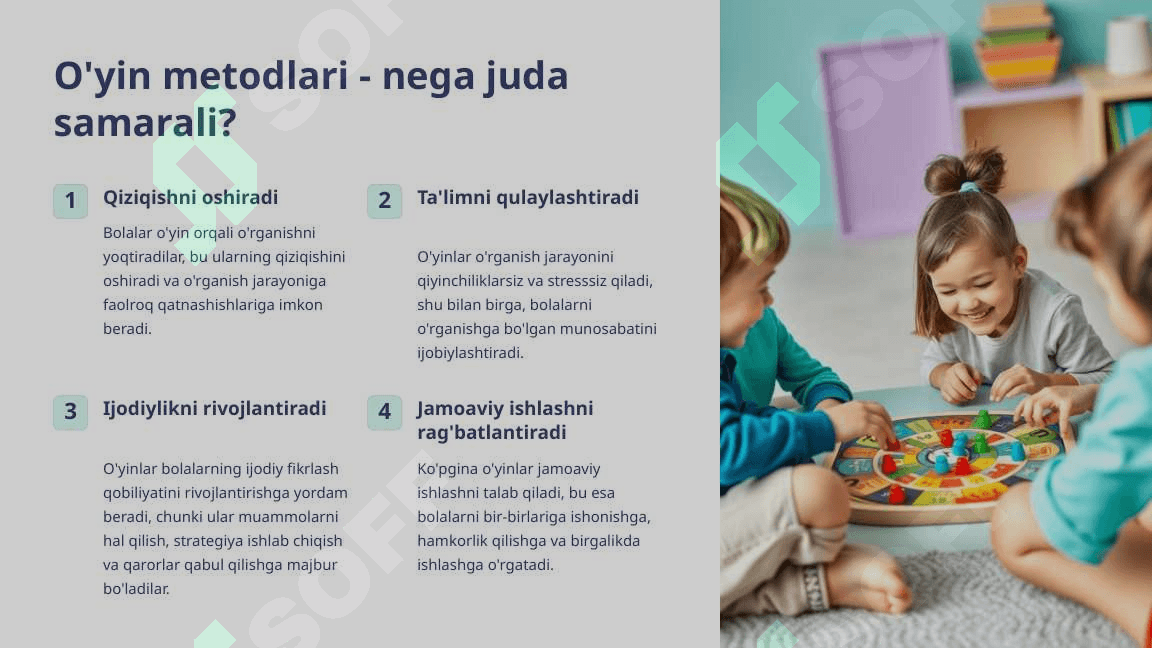 O'yin metodlari - nega juda samarali?

1 Qiziqishni oshiradi

Bolalar o'yin orqali o'rganishni yoqtiradilar, bu ularning qiziqishini oshiradi va o'rganish jarayoniga faolroq qatnashishlariga imkon beradi.

2 Ta'limni qulaylashtiradi

O'yinlar o'rganish jarayonini qiyinchiliklarsiz va stresssiz qiladi, shu bilan birga, bolalarni o'rganishga bo'lgan munosabatini ijobiylashtiradi.

3 Ijodiylikni rivojlantiradi

O'yinlar bolalarning ijodiy fikrlash qobiliyatini rivojlantirishga yordam beradi, chunki ular muammolarni hal qilish, strategiya ishlab chiqish va qarorlar qabul qilishga majbur bo'ladilar.

4 Jamoaviy ishlashni rag'batlantiradi

Ko'pgina o'yinlar jamoaviy ishlashni talab qiladi, bu esa bolalarni bir-birlariga ishonishga, hamkorlik qilishga va birgalikda ishlashga o'rgatadi.

SOFT